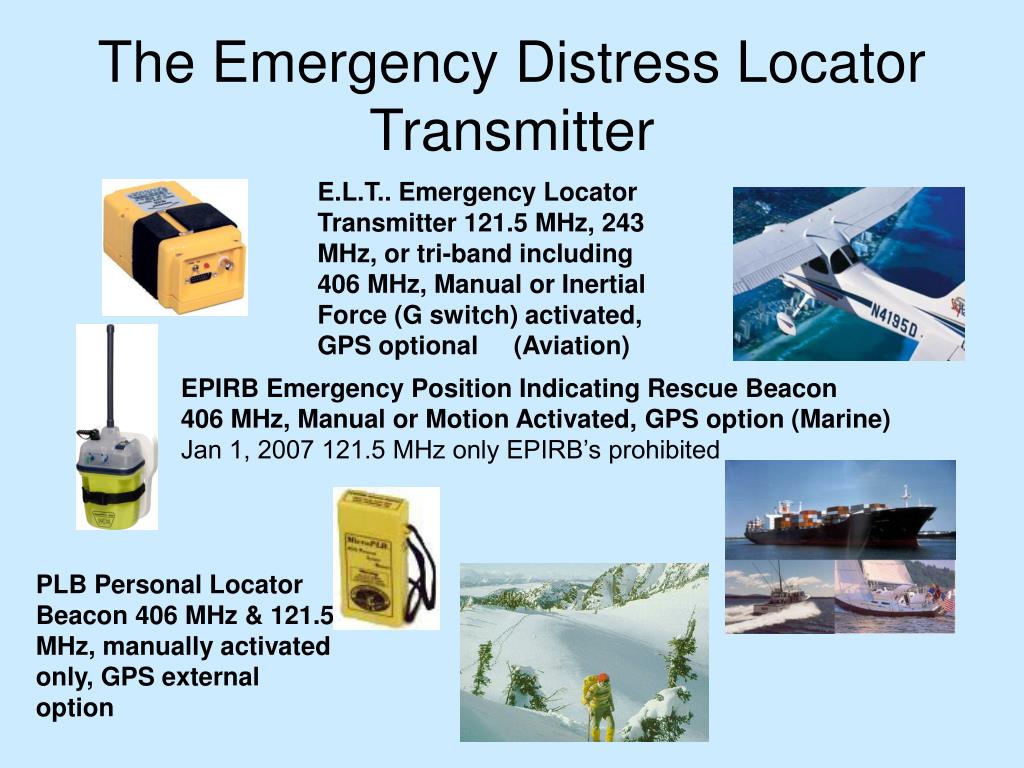 The Emergency Distress Locator Transmitter

E.L.T.. Emergency Locator Transmitter 121.5 MHz, 243 MHz, or tri-band including 406 MHz, Manual or Inertial Force (G switch) activated, GPS optional (Aviation)

N4195D

EPIRB Emergency Position Indicating Rescue Beacon 406 MHz, Manual or Motion Activated, GPS option (Marine)
Jan 1, 2007 121.5 MHz only EPIRB's prohibited

MicroPLB

PLB Personal Locator Beacon 406 MHz & 121.5 MHz, manually activated only, GPS external option